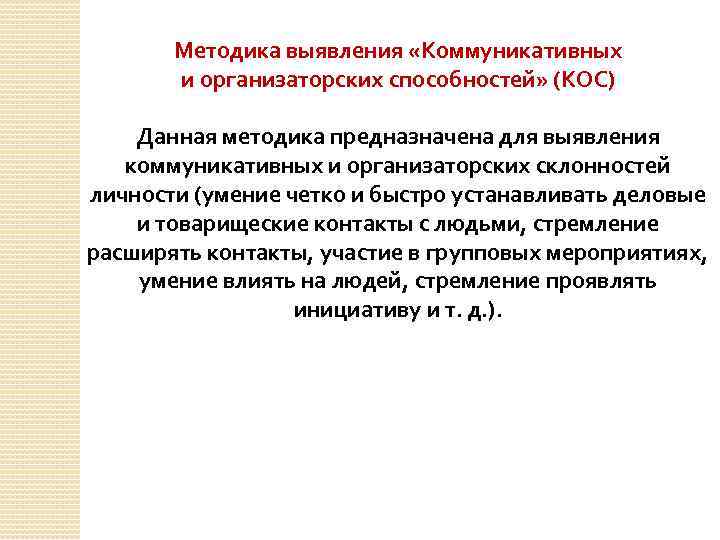 Методика выявления «Коммуникативных и организаторских способностей» (КОС)

Данная методика предназначена для выявления коммуникативных и организаторских склонностей личности (умение четко и быстро устанавливать деловые и товарищеские контакты с людьми, стремление расширять контакты, участие в групповых мероприятиях, умение влиять на людей, стремление проявлять инициативу и т. д.).